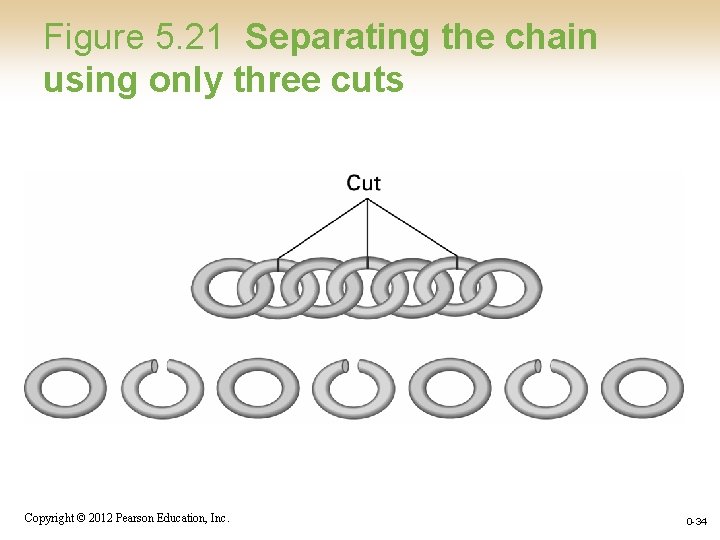 Figure 5.21 Separating the chain using only three cuts

Cut

Copyright © 2012 Pearson Education, Inc.

0-34